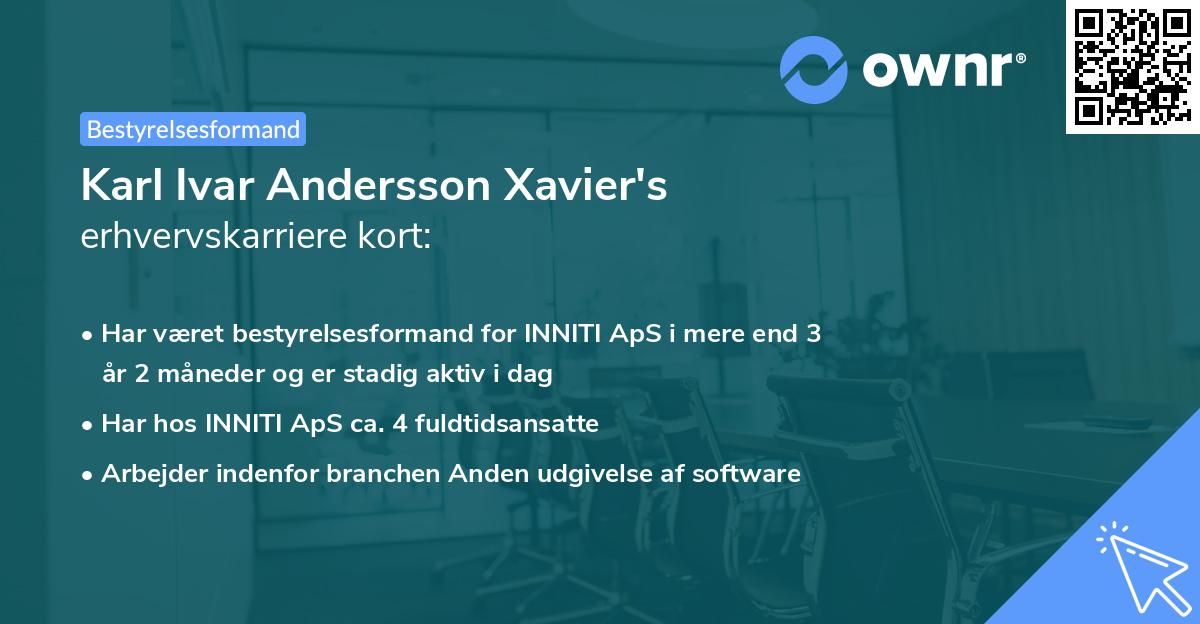 ownr®

Bestyrelsesformand

Karl Ivar Andersson Xavier's erhvervskarriere kort:

• Har været bestyrelsesformand for INNITI ApS i mere end 3 år 2 måneder og er stadig aktiv i dag
• Har hos INNITI ApS ca. 4 fuldtidsansatte
• Arbejder indenfor branchen Anden udgivelse af software